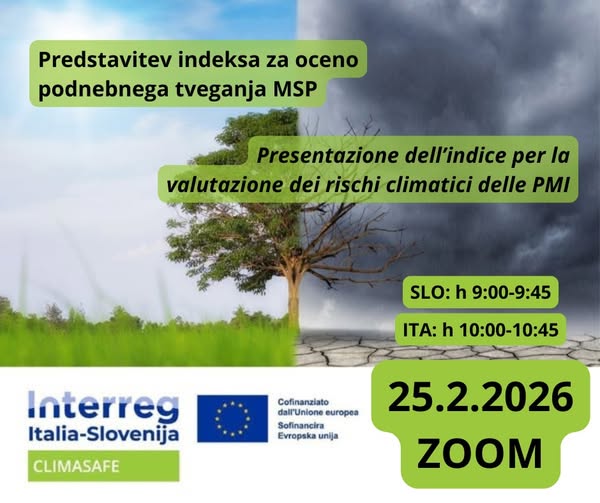 Predstavitev indeksa za oceno podnebnega tveganja MSP

Presentazione dell'indice per la valutazione dei rischi climatici delle PMI

SLO: h 9:00-9:45

ITA: h 10:00-10:45

Interreg
Italia-Slovenija
CLIMASAFE

Cofinanziato dall'Unione europea
Sofinancira Evropska unija

25.2.2026
ZOOM